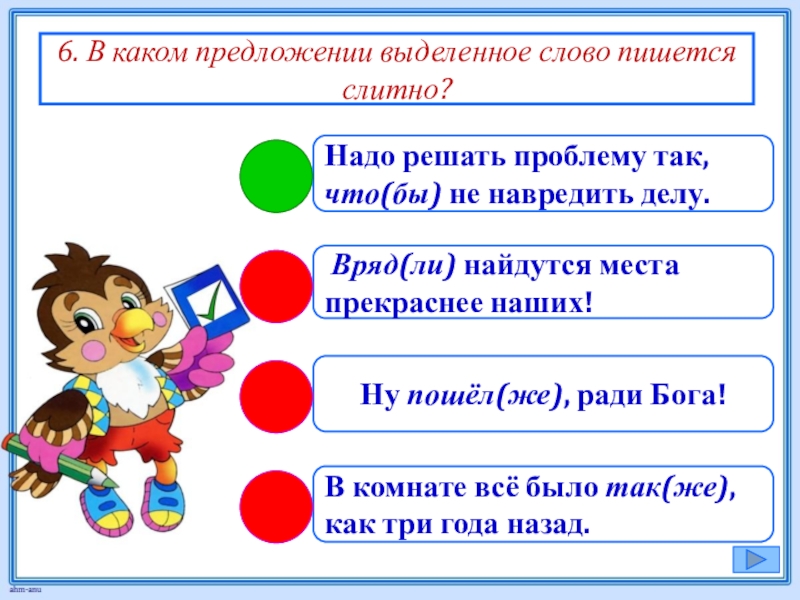 6. В каком предложении выделенное слово пишется слитно?

Надо решать проблему так, что(бы) не навредить делу.

Вряд(ли) найдутся места прекраснее наших!

Ну пошёл(же), ради Бога!

В комнате всё было так(же), как три года назад.

ahm-anu